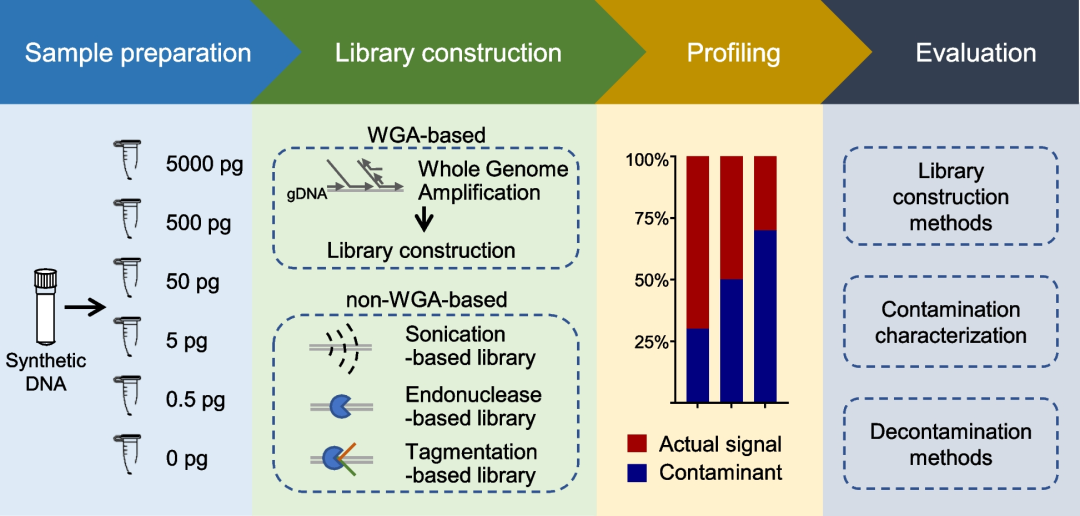 Sample preparation

Library construction

Profiling

Evaluation

Synthetic DNA

5000 pg

500 pg

50 pg

5 pg

0.5 pg

0 pg

WGA-based

gDNA

Whole Genome Amplification

Library construction

non-WGA-based

Sonication -based library

Endonuclease -based library

Tagmentation -based library

100%

75%

50%

25%

Actual signal

Contaminant

Library construction methods

Contamination characterization

Decontamination methods